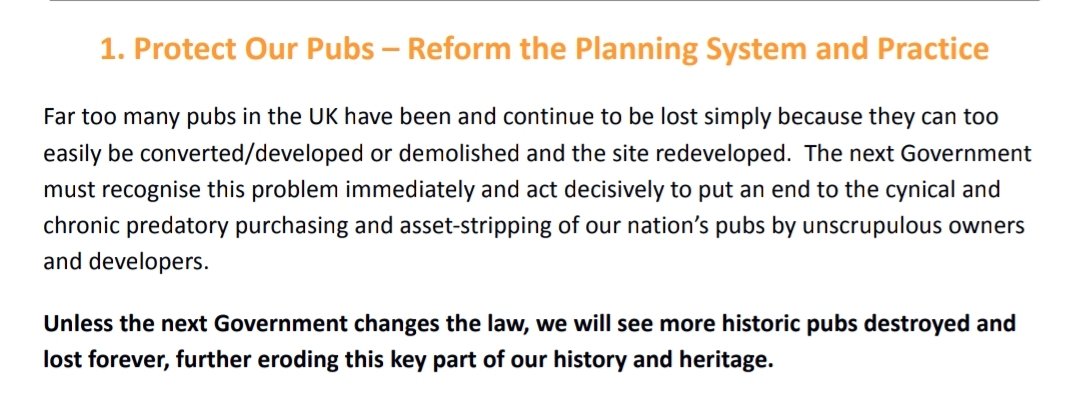 1. Protect Our Pubs – Reform the Planning System and Practice

Far too many pubs in the UK have been and continue to be lost simply because they can too easily be converted/developed or demolished and the site redeveloped. The next Government must recognise this problem immediately and act decisively to put an end to the cynical and chronic predatory purchasing and asset-stripping of our nation's pubs by unscrupulous owners and developers.

Unless the next Government changes the law, we will see more historic pubs destroyed and lost forever, further eroding this key part of our history and heritage.